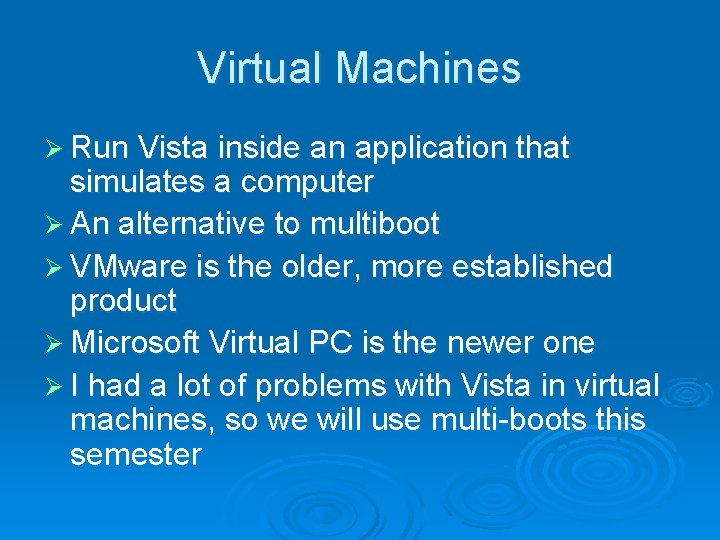 Virtual Machines

➢ Run Vista inside an application that simulates a computer
➢ An alternative to multiboot
➢ VMware is the older, more established product
➢ Microsoft Virtual PC is the newer one
➢ I had a lot of problems with Vista in virtual machines, so we will use multi-boots this semester